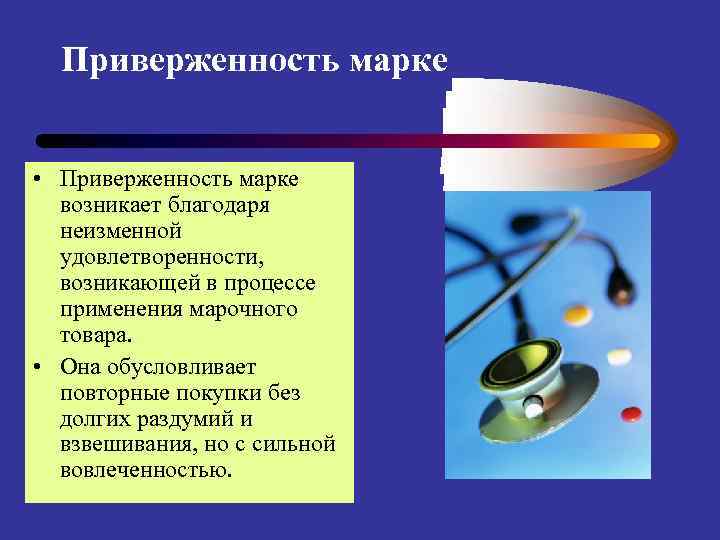 Приверженность марке

• Приверженность марке возникает благодаря неизменной удовлетворенности, возникающей в процессе применения марочного товара.
• Она обусловливает повторные покупки без долгих раздумий и взвешивания, но с сильной вовлеченностью.